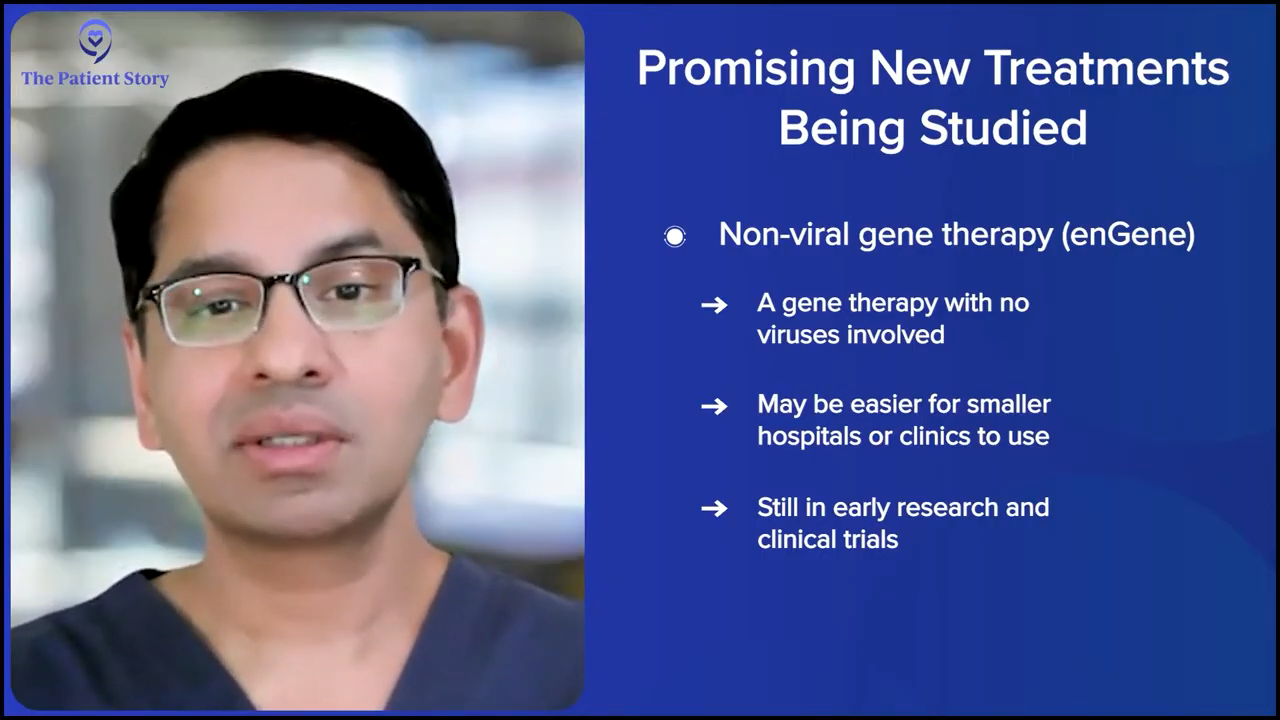 The Patient Story

Promising New Treatments Being Studied

Non-viral gene therapy (enGene)

→ A gene therapy with no viruses involved

→ May be easier for smaller hospitals or clinics to use

→ Still in early research and clinical trials